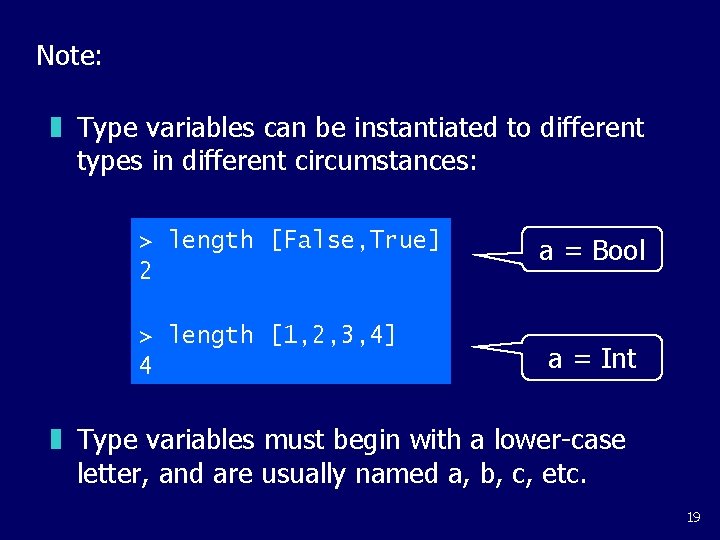 Note:

Type variables can be instantiated to different types in different circumstances:

> length [False,True]
2

> length [1,2,3,4]
4

a = Bool

a = Int

Type variables must begin with a lower-case letter, and are usually named a, b, c, etc.

19